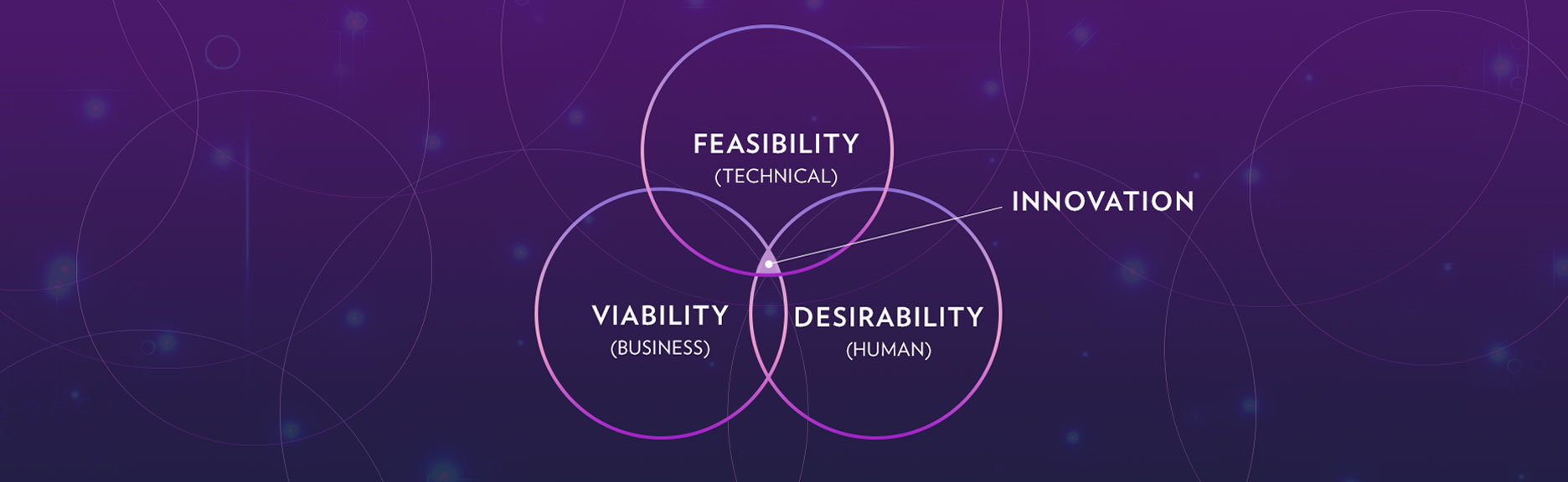 FEASIBILITY
(TECHNICAL)

INNOVATION

VIABILITY
(BUSINESS)

DESIRABILITY
(HUMAN)